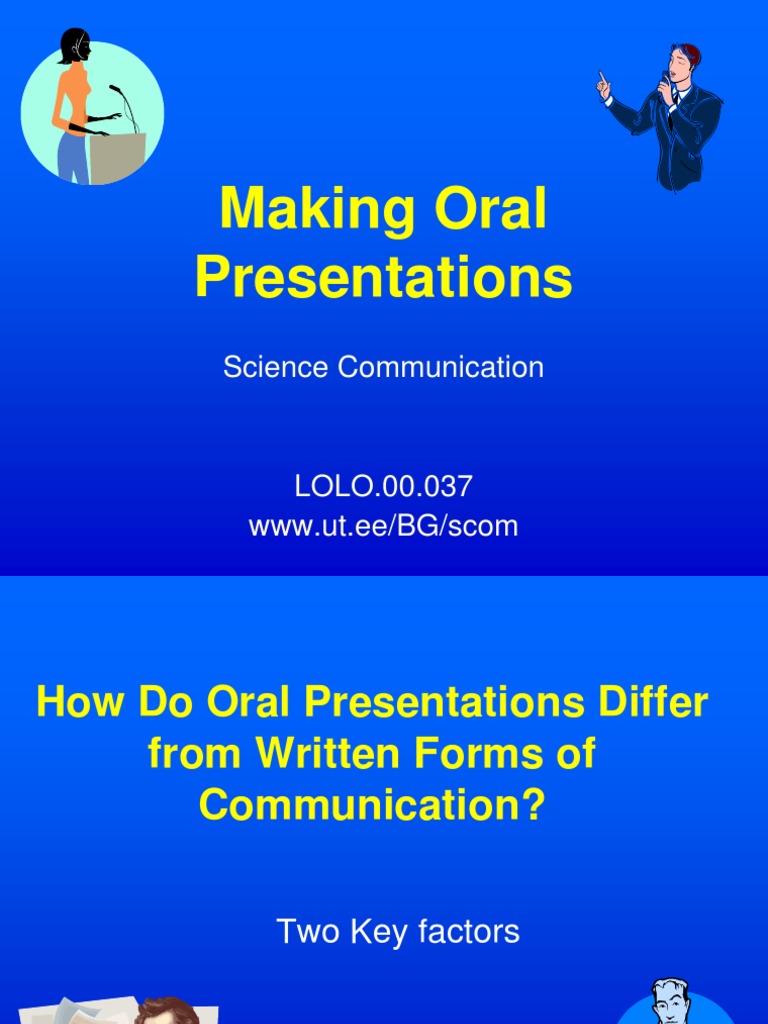 Making Oral Presentations

Science Communication

LOLO.00.037
www.ut.ee/BG/scom

How Do Oral Presentations Differ from Written Forms of Communication?

Two Key factors